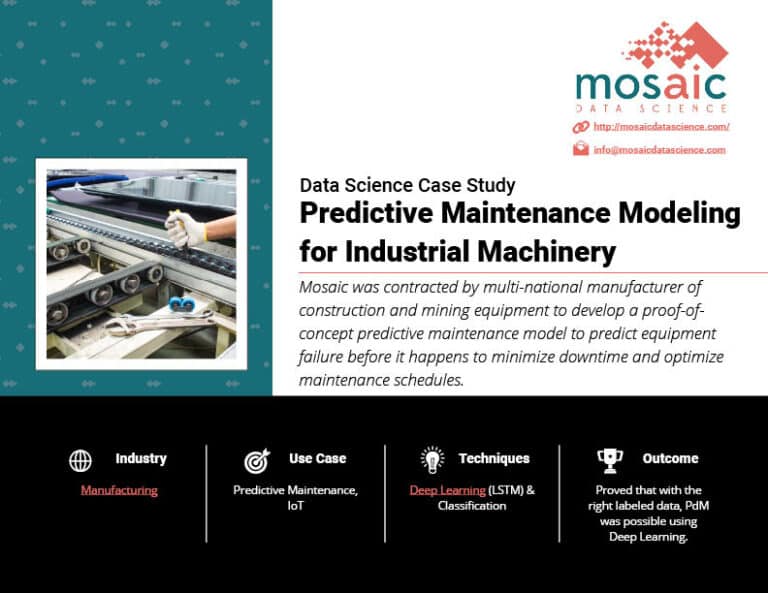 mosaic
DATA SCIENCE

http://mosaicdatascience.com/

info@mosaicdatascience.com

Data Science Case Study
Predictive Maintenance Modeling for Industrial Machinery

Mosaic was contracted by multi-national manufacturer of construction and mining equipment to develop a proof-of-concept predictive maintenance model to predict equipment failure before it happens to minimize downtime and optimize maintenance schedules.

Industry
Manufacturing

Use Case
Predictive Maintenance, IoT

Techniques
Deep Learning (LSTM) & Classification

Outcome
Proved that with the right labeled data, PdM was possible using Deep Learning.